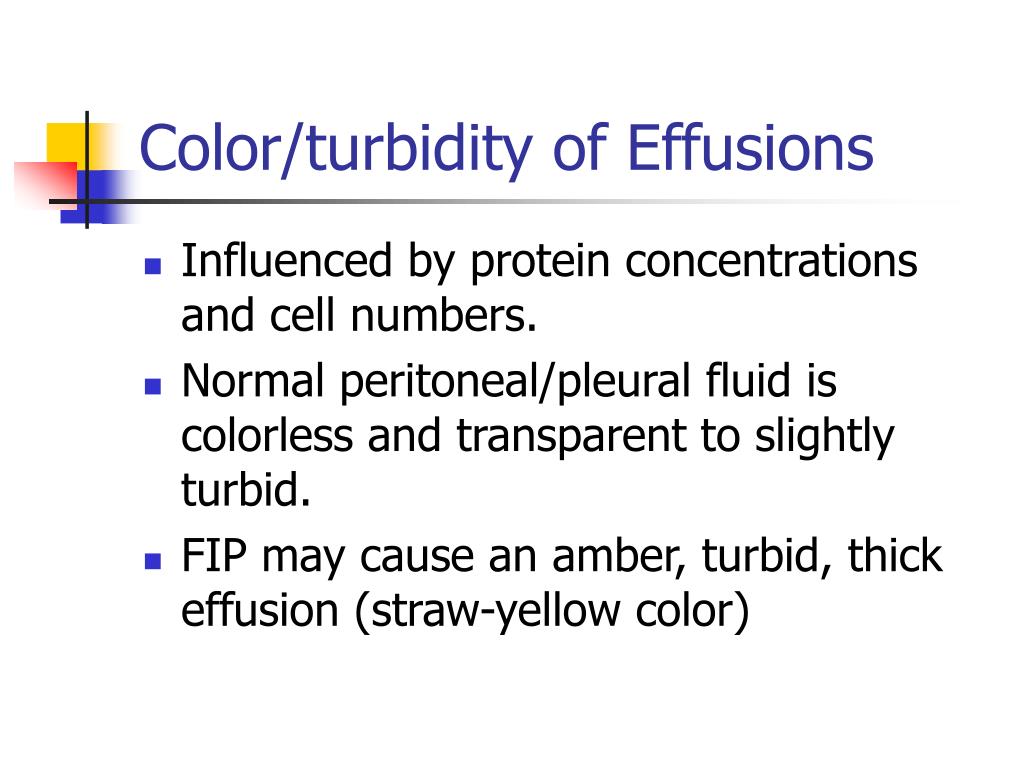 Color/turbidity of Effusions

- Influenced by protein concentrations and cell numbers.
- Normal peritoneal/pleural fluid is colorless and transparent to slightly turbid.
- FIP may cause an amber, turbid, thick effusion (straw-yellow color)